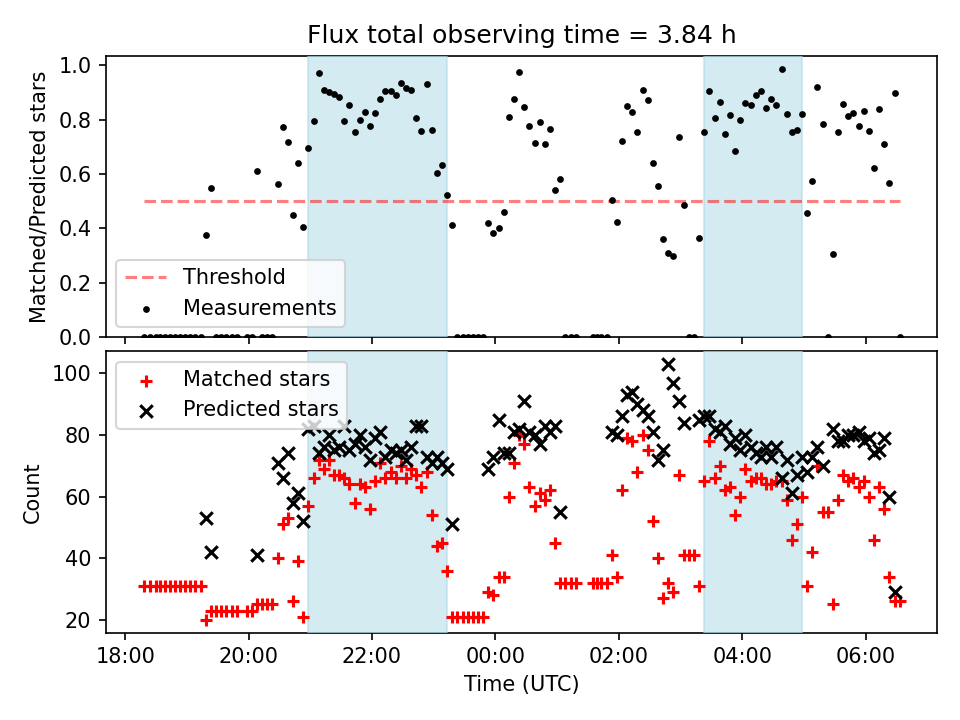 Flux total observing time = 3.84 h

Matched/Predicted stars

1.0
0.8
0.6
0.4
0.2
0.0

Threshold
Measurements

Count

100
80
60
40
20

Matched stars
Predicted stars

18:00
20:00
22:00
00:00
02:00
04:00
06:00

Time (UTC)